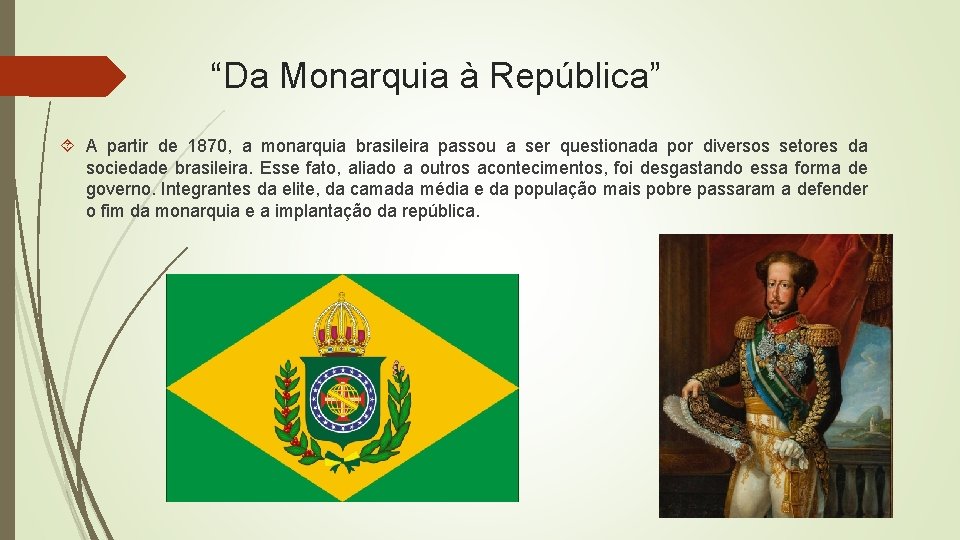 “Da Monarquia à República”

A partir de 1870, a monarquia brasileira passou a ser questionada por diversos setores da sociedade brasileira. Esse fato, aliado a outros acontecimentos, foi desgastando essa forma de governo. Integrantes da elite, da camada média e da população mais pobre passaram a defender o fim da monarquia e a implantação da república.